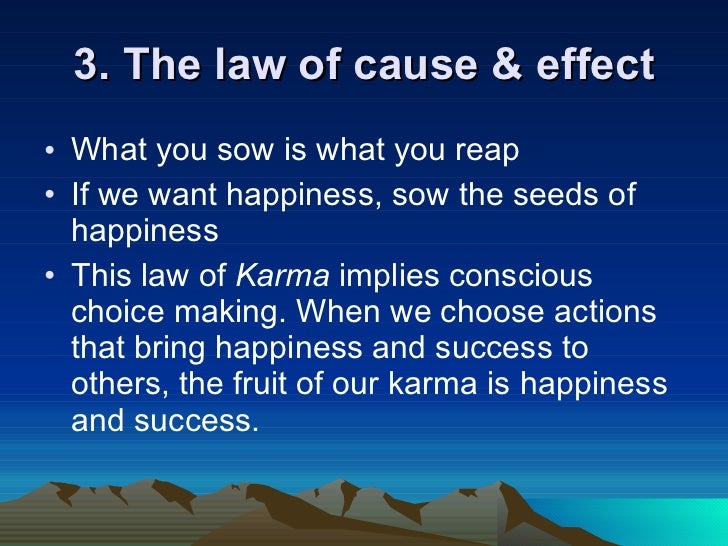 3. The law of cause & effect

• What you sow is what you reap
• If we want happiness, sow the seeds of happiness
• This law of Karma implies conscious choice making. When we choose actions that bring happiness and success to others, the fruit of our karma is happiness and success.